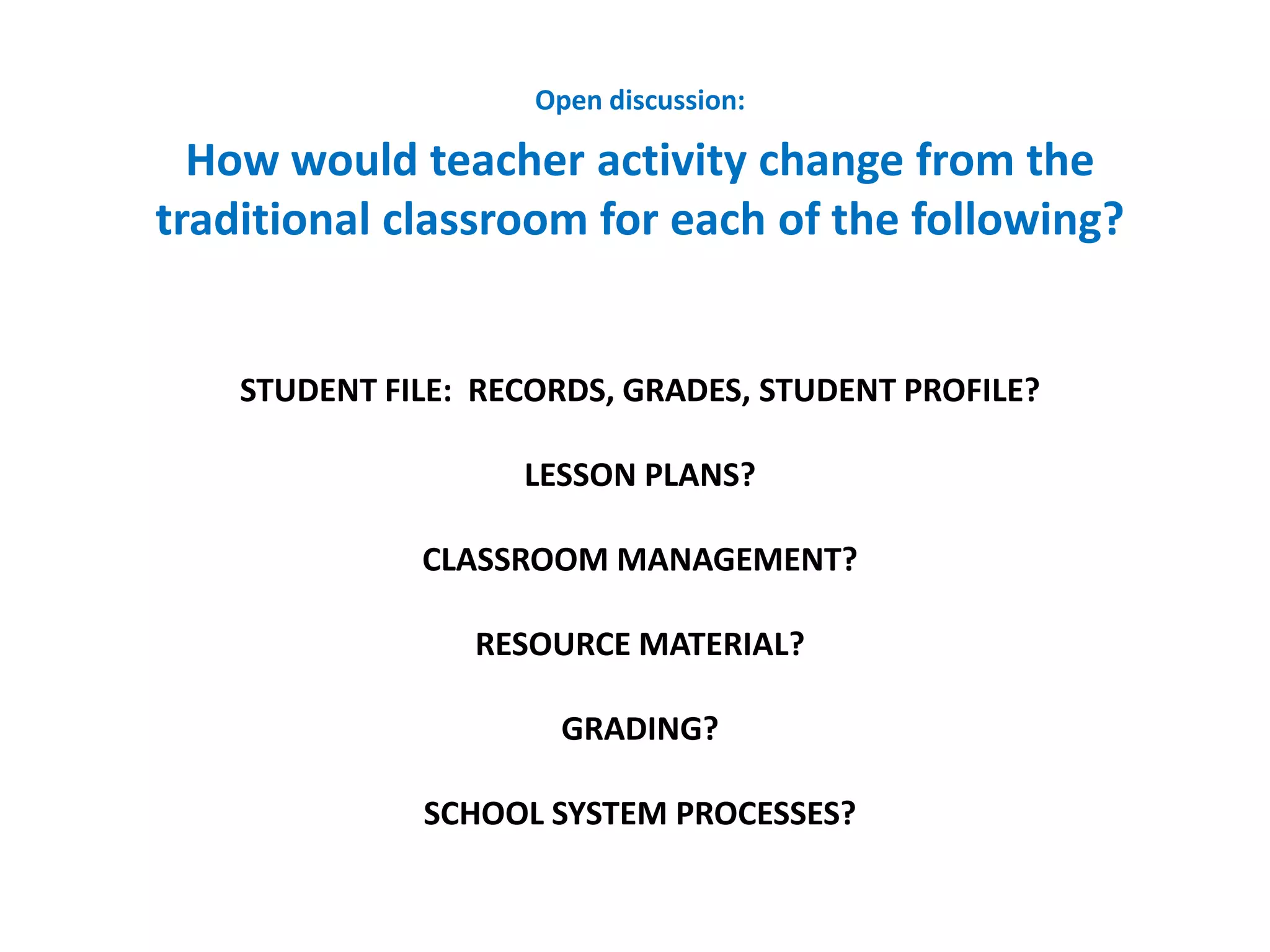 Open discussion:

How would teacher activity change from the traditional classroom for each of the following?

STUDENT FILE: RECORDS, GRADES, STUDENT PROFILE?

LESSON PLANS?

CLASSROOM MANAGEMENT?

RESOURCE MATERIAL?

GRADING?

SCHOOL SYSTEM PROCESSES?